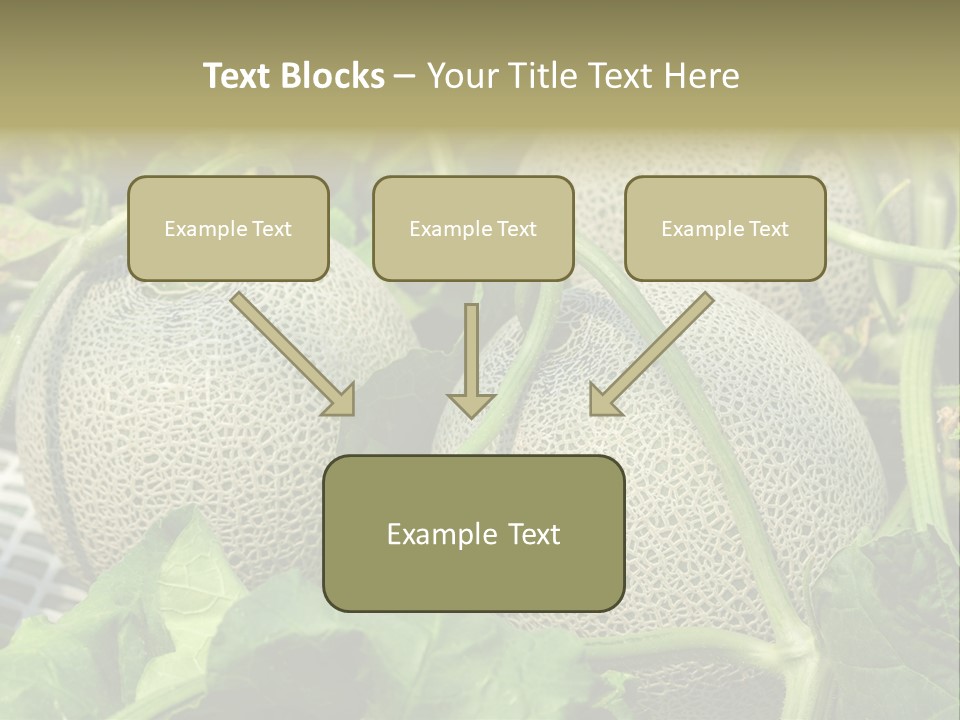 Text Blocks – Your Title Text Here

Example Text

Example Text

Example Text

Example Text